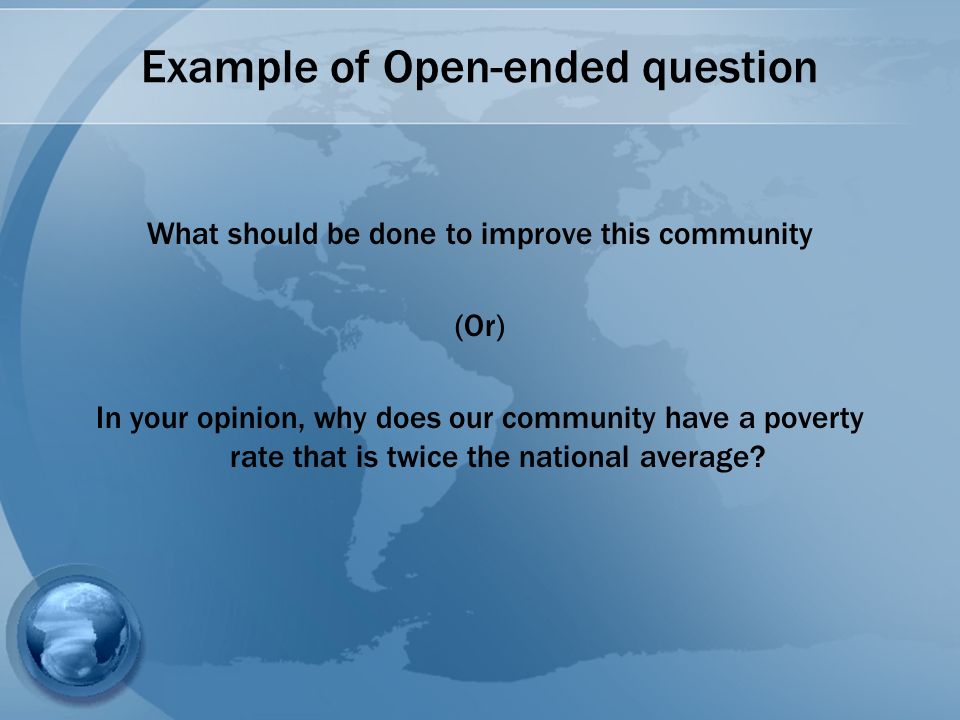 Example of Open-ended question

What should be done to improve this community

(Or)

In your opinion, why does our community have a poverty rate that is twice the national average?